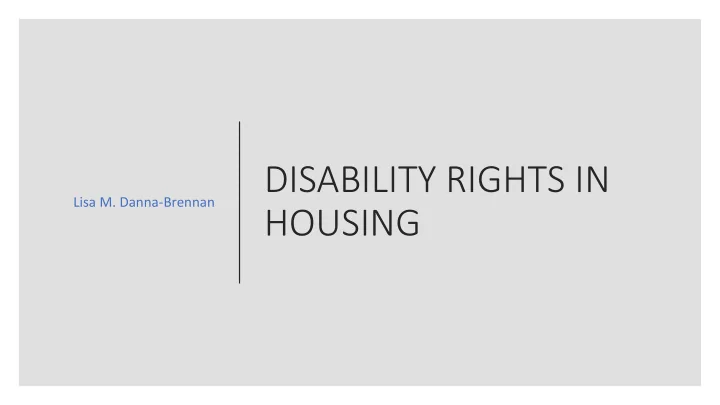 Lisa M. Danna-Brennan

DISABILITY RIGHTS IN HOUSING